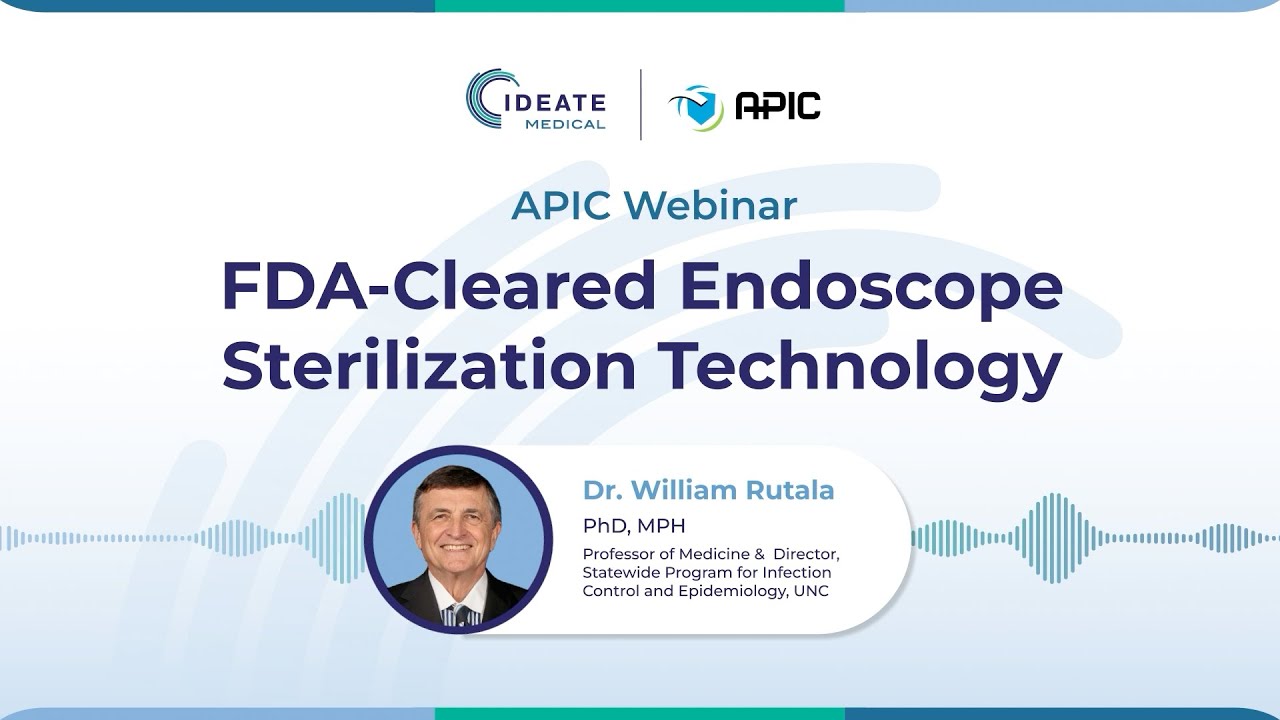 IDEATE MEDICAL

APIC

APIC Webinar

FDA-Cleared Endoscope Sterilization Technology

Dr. William Rutala

PhD, MPH

Professor of Medicine & Director, Statewide Program for Infection Control and Epidemiology, UNC